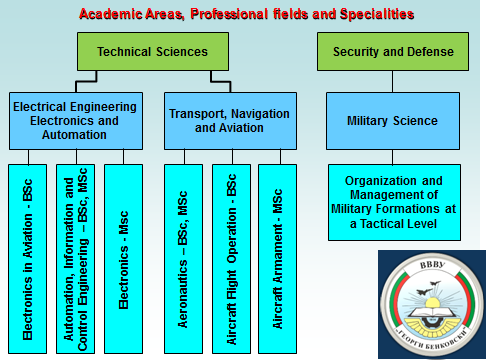 Academic Areas, Professional fields and Specialities

Technical Sciences

Security and Defense

Electrical Engineering Electronics and Automation

Transport, Navigation and Aviation

Military Science

Electronics in Aviation - BSc

Automation, Information and Control Engineering – BSc, MSc

Electronics - Msc

Aeronautics – BSc, MSc

Aircraft Flight Operation - BSc

Aircraft Armament - MSc

Organization and Management of Military Formations at a Tactical Level

ВВВУ

„ГЕОРГИ БЕНКОВСКИ"